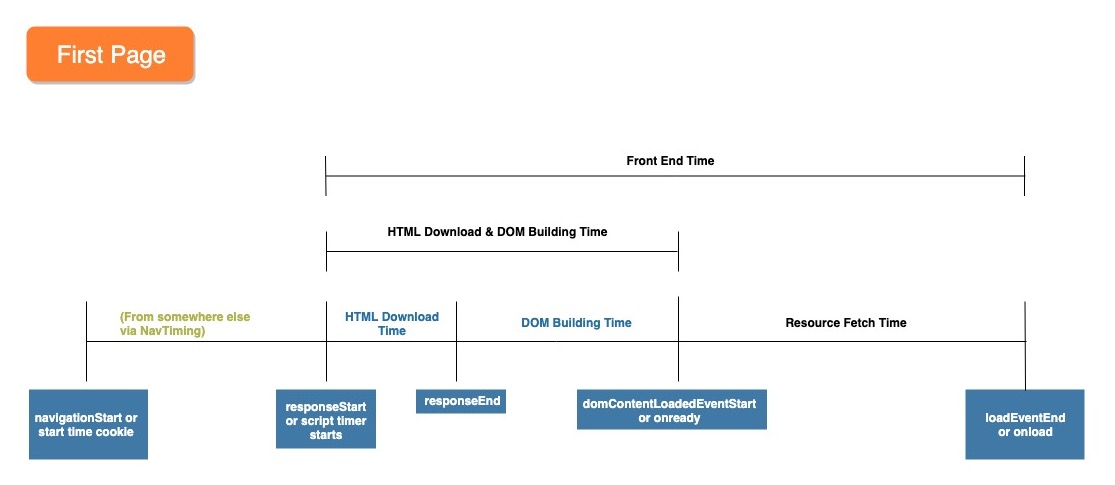 First Page

Front End Time

HTML Download & DOM Building Time

(From somewhere else via NavTiming)

HTML Download Time

DOM Building Time

Resource Fetch Time

navigationStart or start time cookie

responseStart or script timer starts

responseEnd

domContentLoadedEventStart or onready

loadEventEnd or onload